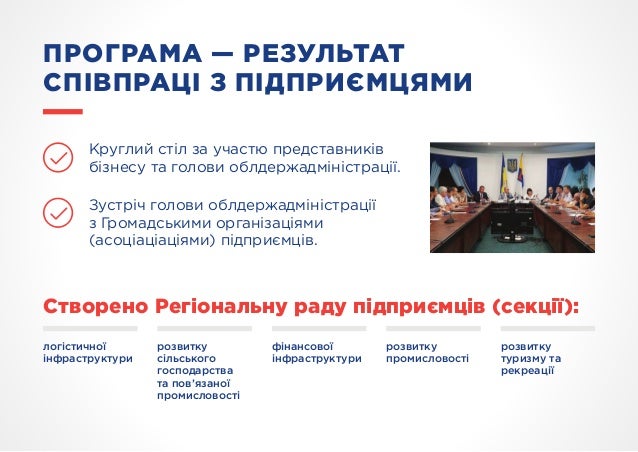 ПРОГРАМА — РЕЗУЛЬТАТ СПІВПРАЦІ З ПІДПРИЄМЦЯМИ

Круглий стіл за участю представників бізнесу та голови облдержадміністрації.

Зустріч голови облдержадміністрації з Громадськими організаціями (асоціаціаціями) підприємців.

Створено Регіональну раду підприємців (секції):

логістичної інфраструктури

розвитку сільського господарства та пов'язаної промисловості

фінансової інфраструктури

розвитку промисловості

розвитку туризму та рекреації